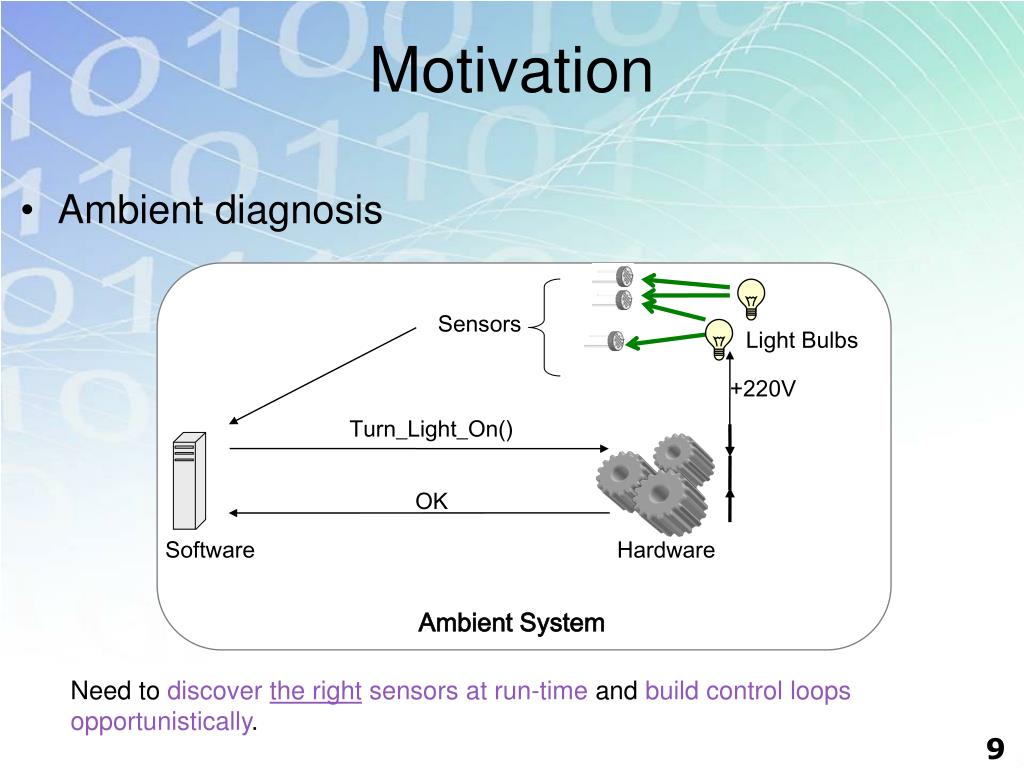 Motivation

• Ambient diagnosis

Sensors

Light Bulbs

+220V

Turn_Light_On()

OK

Software

Hardware

Ambient System

Need to discover the right sensors at run-time and build control loops opportunistically.

9